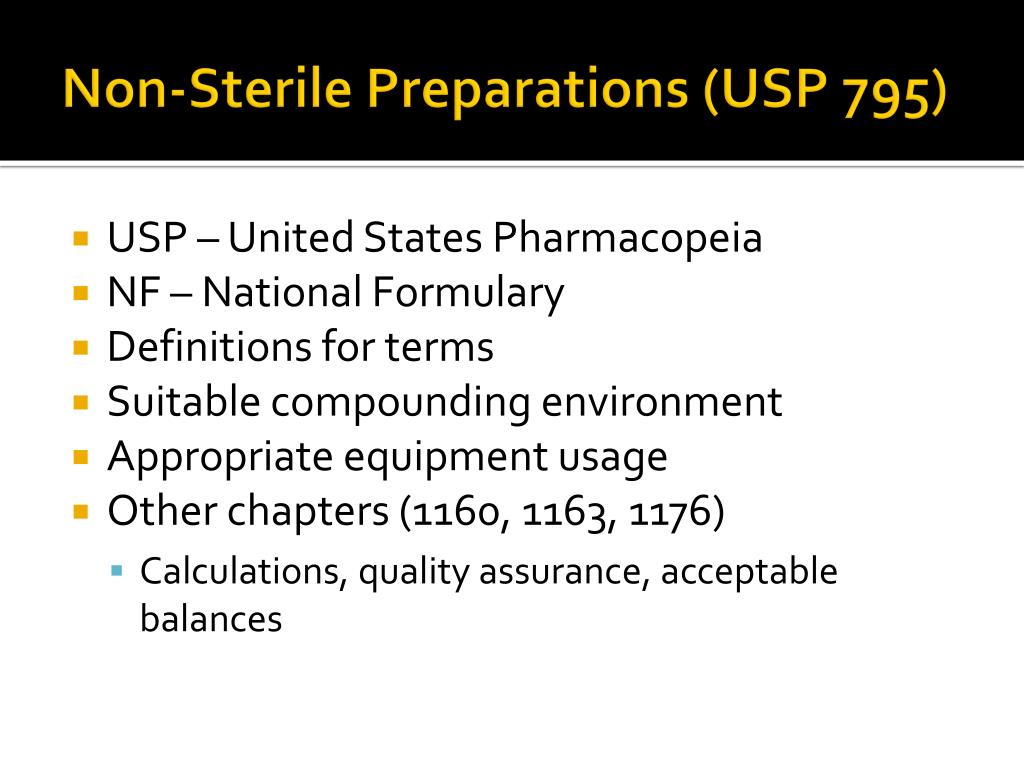 Non-Sterile Preparations (USP 795)

- USP – United States Pharmacopeia
- NF – National Formulary
- Definitions for terms
- Suitable compounding environment
- Appropriate equipment usage
- Other chapters (1160, 1163, 1176)
  - Calculations, quality assurance, acceptable balances